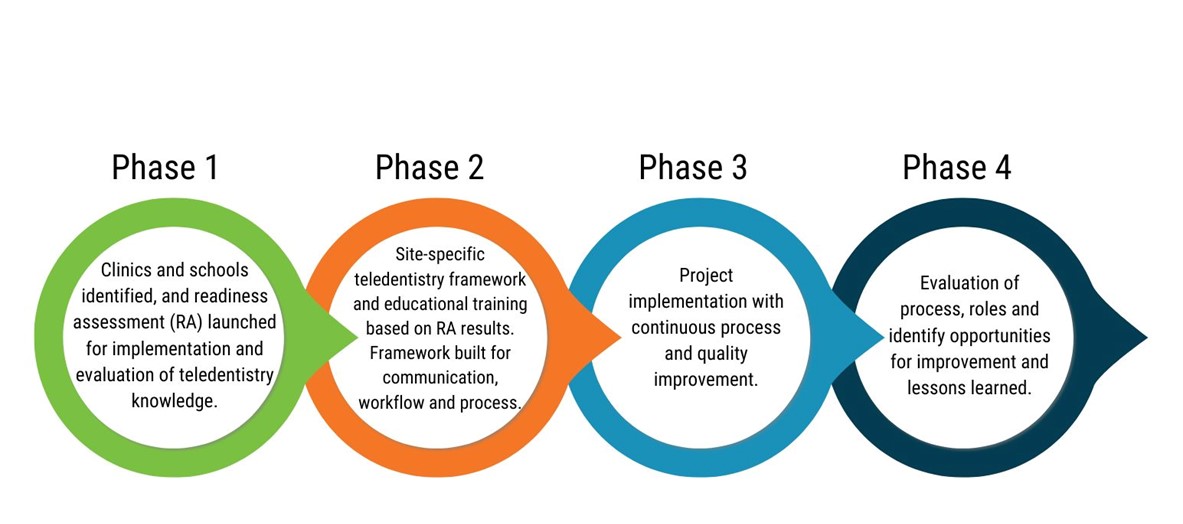 Phase 1

Clinics and schools identified, and readiness assessment (RA) launched for implementation and evaluation of teledentistry knowledge.

Phase 2

Site-specific teledentistry framework and educational training based on RA results. Framework built for communication, workflow and process.

Phase 3

Project implementation with continuous process and quality improvement.

Phase 4

Evaluation of process, roles and identify opportunities for improvement and lessons learned.